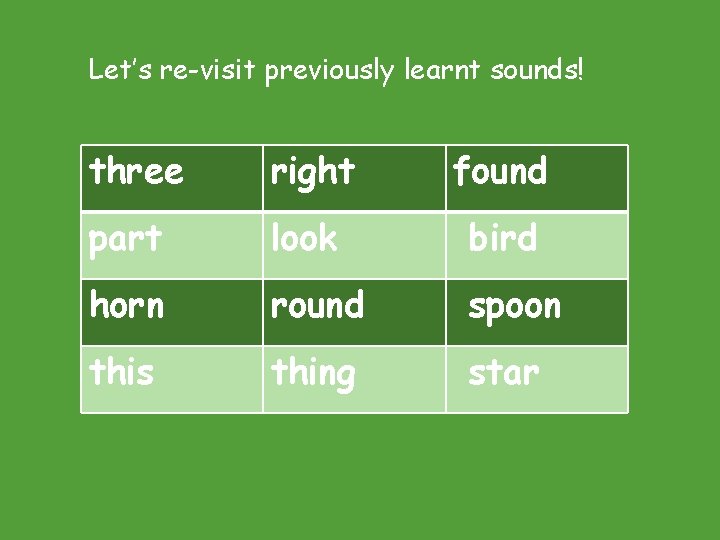 Let's re-visit previously learnt sounds!

| three | right | found |
|---|---|---|
| part | look | bird |
| horn | round | spoon |
| this | thing | star |